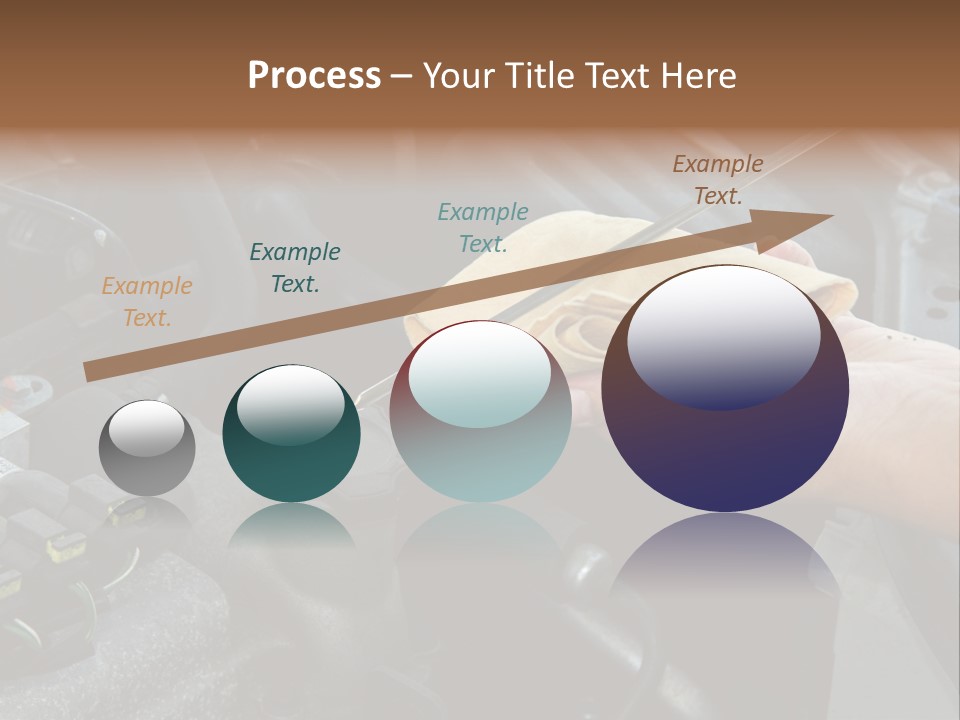 Process – Your Title Text Here

Example Text.

Example Text.

Example Text.

Example Text.